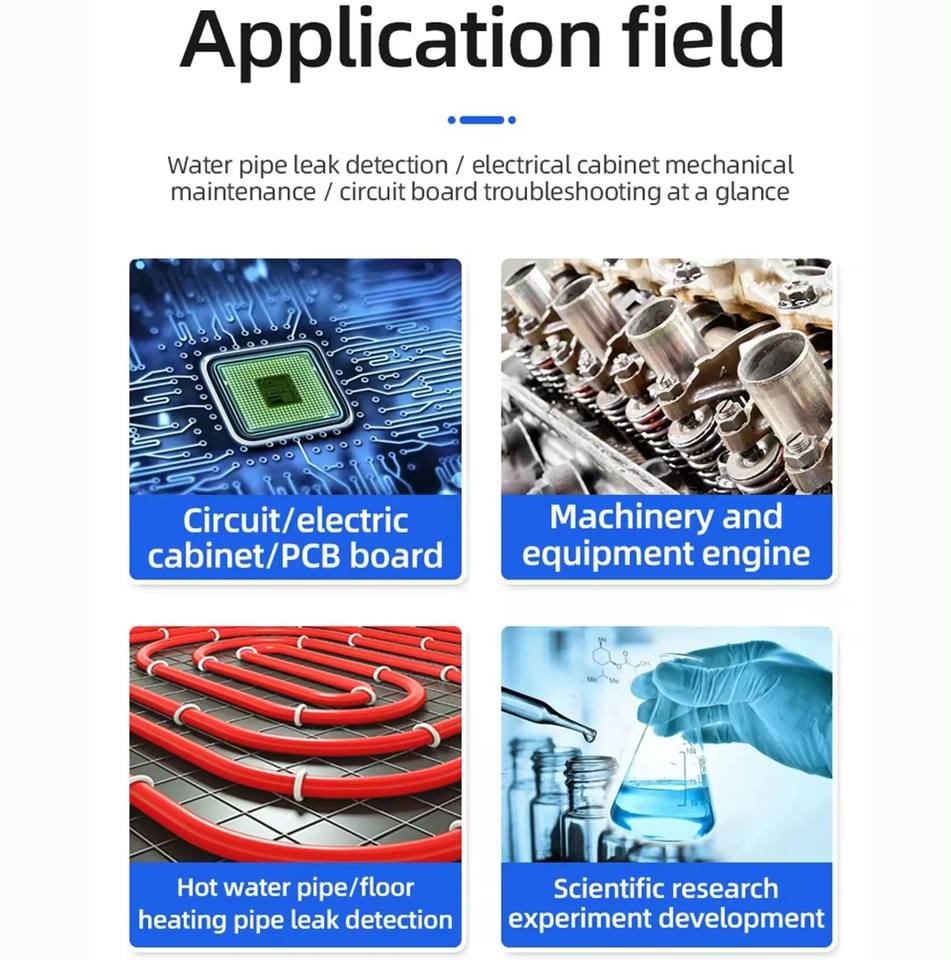 Application field

Water pipe leak detection / electrical cabinet mechanical maintenance / circuit board troubleshooting at a glance

Circuit/electric cabinet/PCB board

Machinery and equipment engine

Hot water pipe/floor heating pipe leak detection

Scientific research experiment development